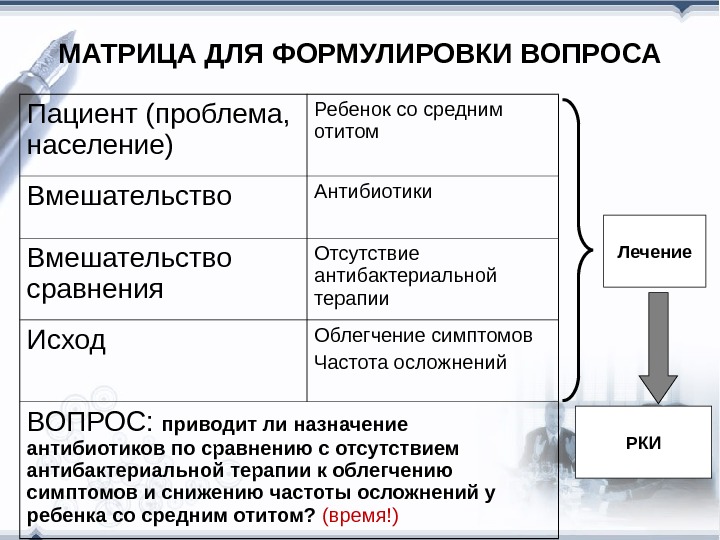 МАТРИЦА ДЛЯ ФОРМУЛИРОВКИ ВОПРОСА

| Пациент (проблема, население) | Ребенок со средним отитом |
|---|---|
| Вмешательство | Антибиотики |
| Вмешательство сравнения | Отсутствие антибактериальной терапии |
| Исход | Облегчение симптомов Частота осложнений |

ВОПРОС: приводит ли назначение антибиотиков по сравнению с отсутствием антибактериальной терапии к облегчению симптомов и снижению частоты осложнений у ребенка со средним отитом? (время!)

Лечение

РКИ